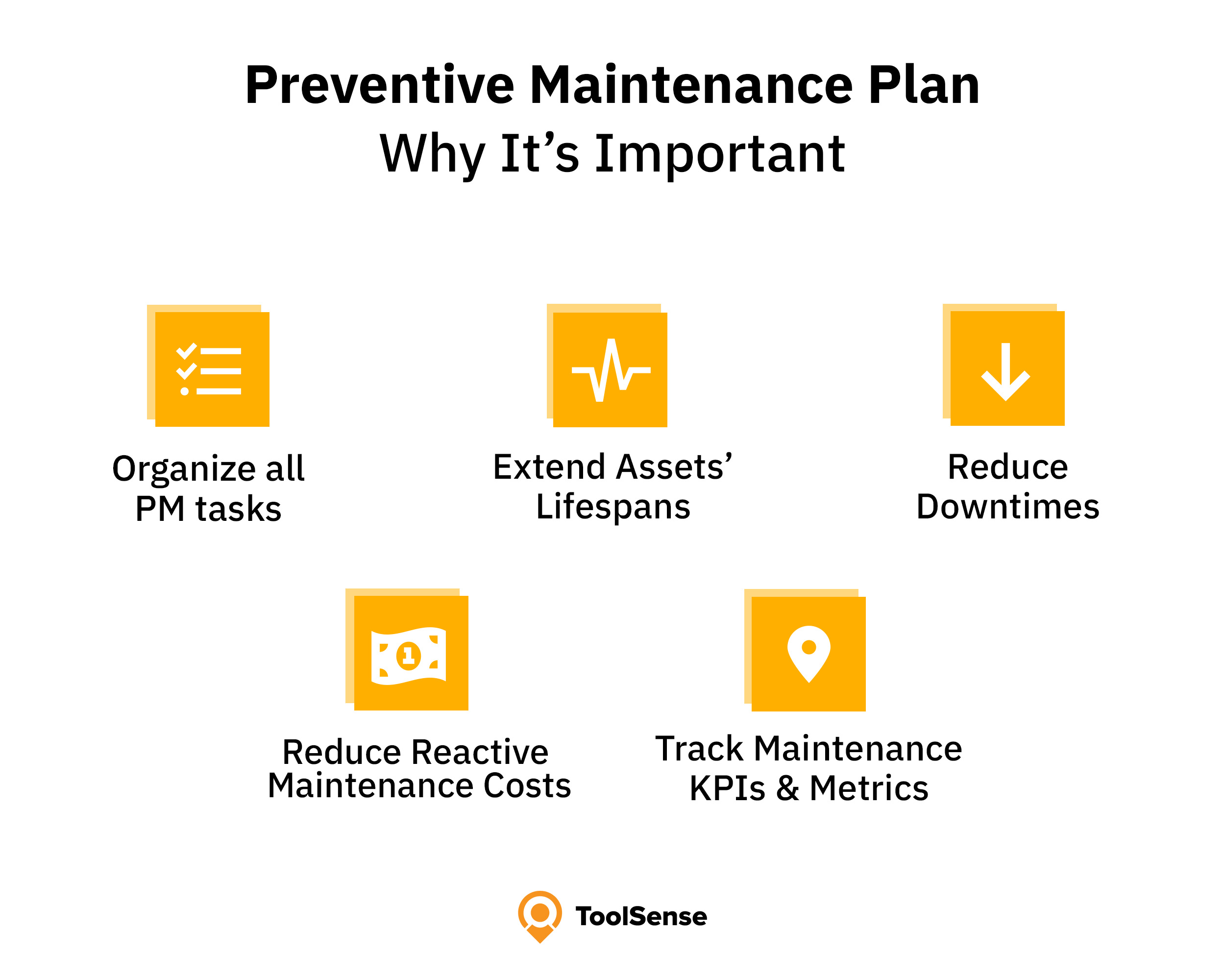 Preventive Maintenance Plan
Why It’s Important

Organize all PM tasks

Extend Assets’ Lifespans

Reduce Downtimes

1

Reduce Reactive Maintenance Costs

Track Maintenance KPIs & Metrics

ToolSense